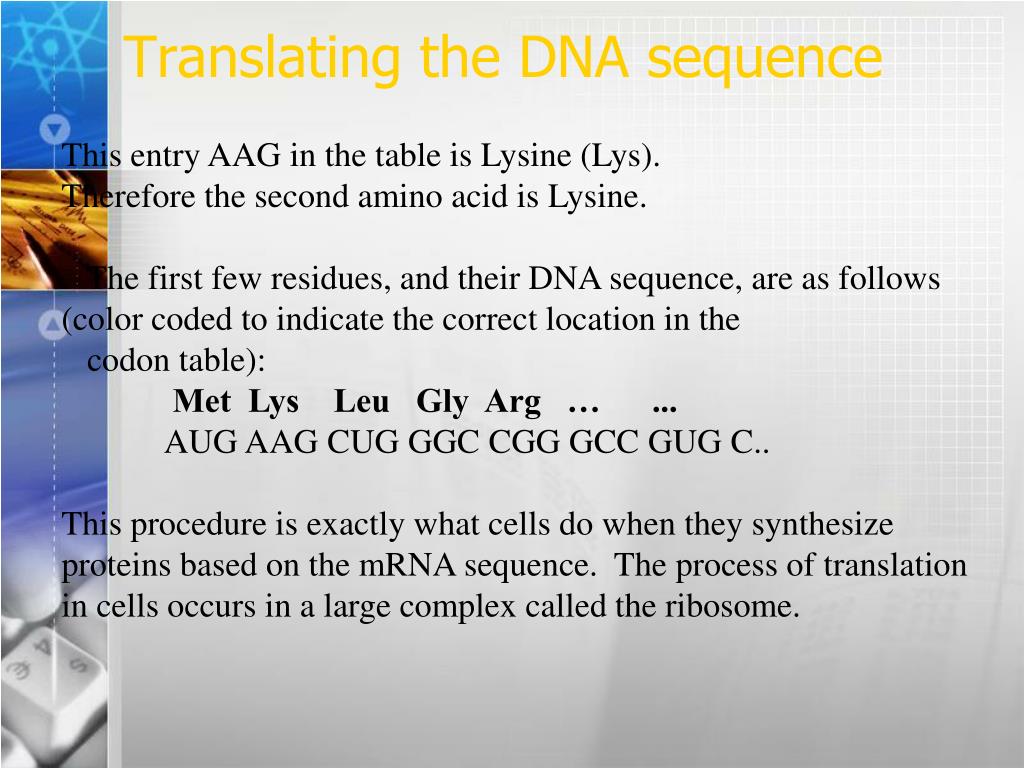 Translating the DNA sequence

This entry AAG in the table is Lysine (Lys). Therefore the second amino acid is Lysine.

The first few residues, and their DNA sequence, are as follows (color coded to indicate the correct location in the codon table):

Met Lys Leu Gly Arg … ...

AUG AAG CUG GGC CGG GCC GUG C..

This procedure is exactly what cells do when they synthesize proteins based on the mRNA sequence. The process of translation in cells occurs in a large complex called the ribosome.